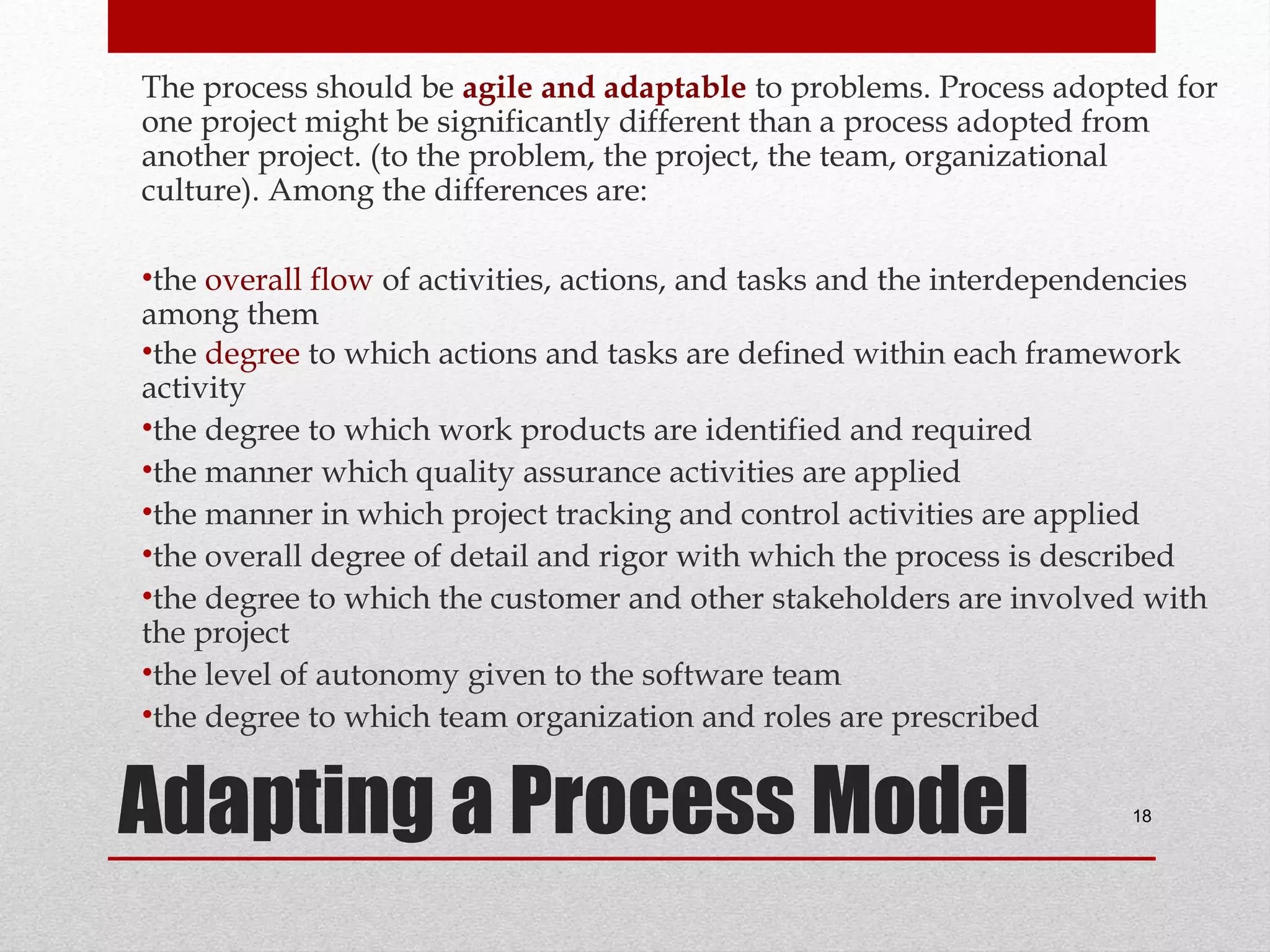 The process should be agile and adaptable to problems. Process adopted for one project might be significantly different than a process adopted from another project. (to the problem, the project, the team, organizational culture). Among the differences are:

•the overall flow of activities, actions, and tasks and the interdependencies among them
•the degree to which actions and tasks are defined within each framework activity
•the degree to which work products are identified and required
•the manner which quality assurance activities are applied
•the manner in which project tracking and control activities are applied
•the overall degree of detail and rigor with which the process is described
•the degree to which the customer and other stakeholders are involved with the project
•the level of autonomy given to the software team
•the degree to which team organization and roles are prescribed

Adapting a Process Model

18